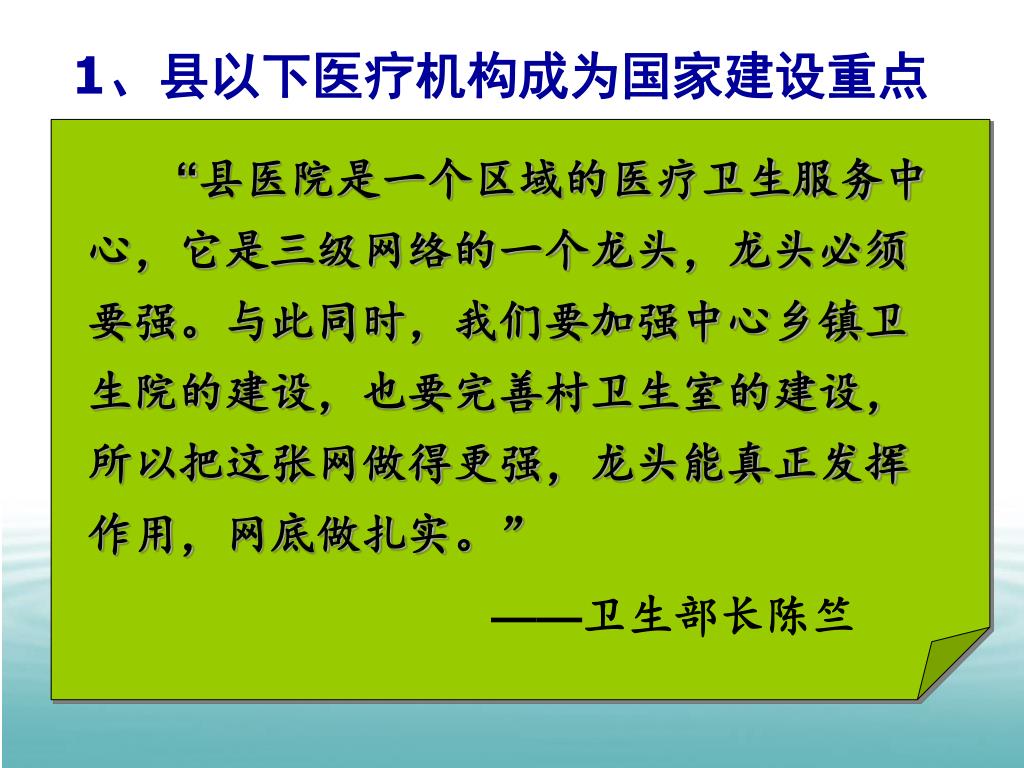 1、县以下医疗机构成为国家建设重点

“县医院是一个区域的医疗卫生服务中心，它是三级网络的一个龙头，龙头必须要强。与此同时，我们要加强中心乡镇卫生院的建设，也要完善村卫生室的建设，所以把这张网做得更强，龙头能真正发挥作用，网底做扎实。”

——卫生部长陈竺